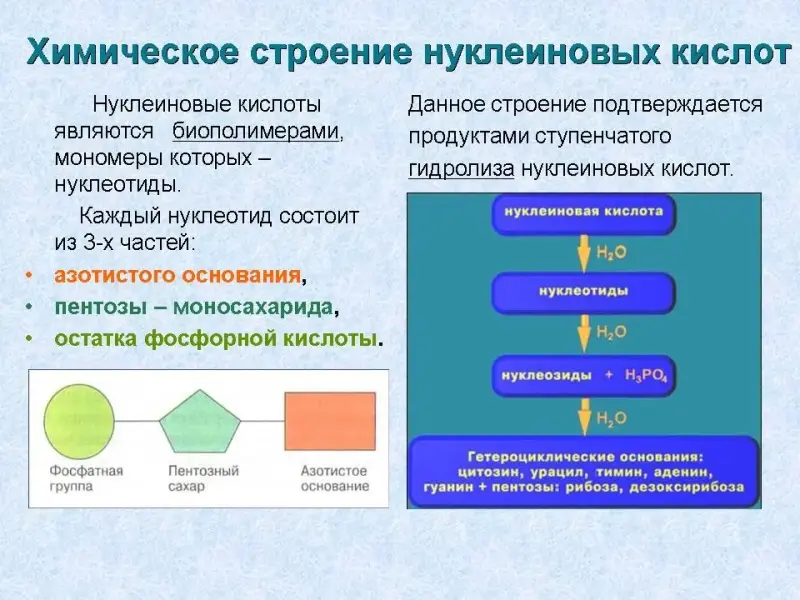 Химическое строение нуклеиновых кислот

Нуклеиновые кислоты являются биополимерами, мономеры которых – нуклеотиды.

Каждый нуклеотид состоит из 3-х частей:

• азотистого основания,
• пентозы – моносахарида,
• остатка фосфорной кислоты.

Фосфатная группа

Пентозный сахар

Азотистое основание

Данное строение подтверждается продуктами ступенчатого гидролиза нуклеиновых кислот.

нуклеиновая кислота

$H_2O$

нуклеотиды

$H_2O$

нуклеозиды + $H_3PO_4$

$H_2O$

Гетероциклические основания: цитозин, урацил, тимин, аденин, гуанин + пентозы: рибоза, дезоксирибоза